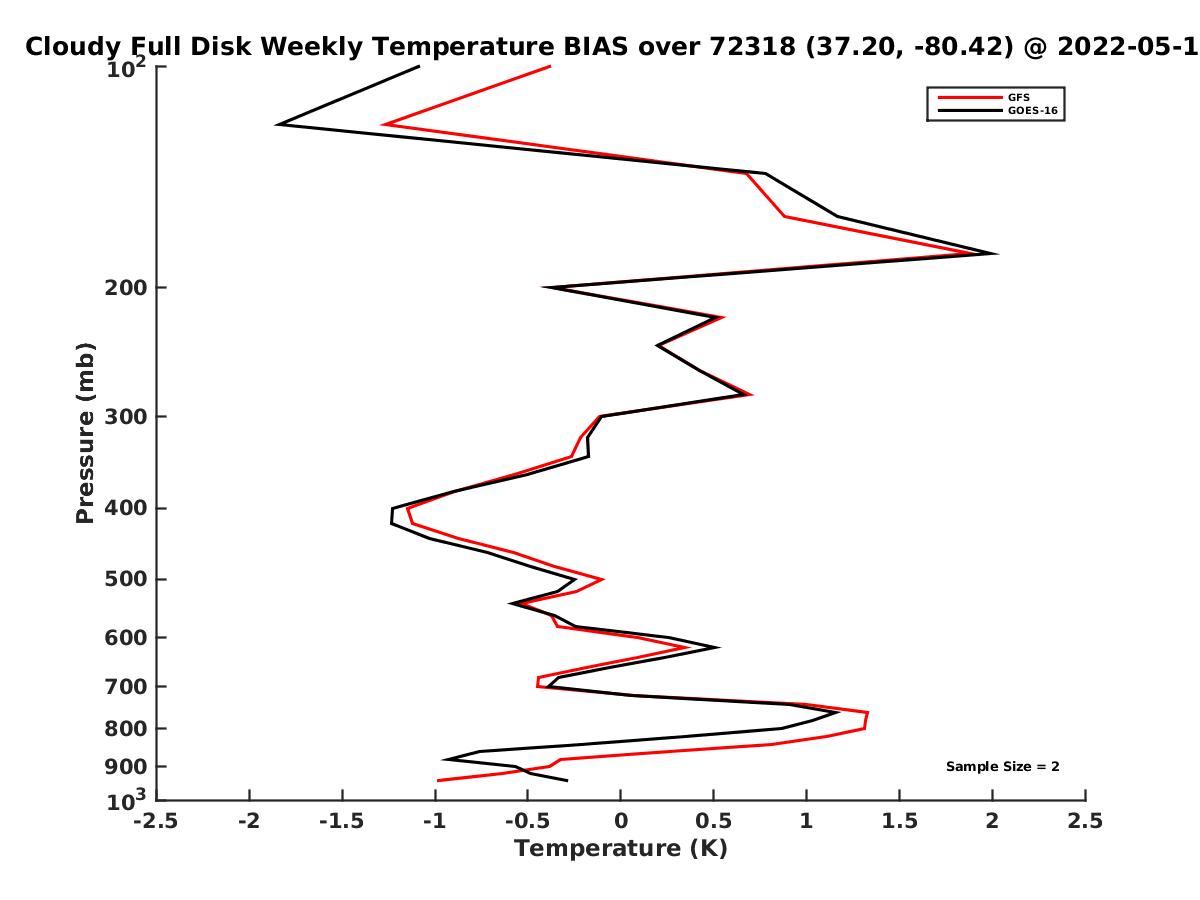 Cloudy Full Disk Weekly Temperature BIAS over 72318 (37.20, -80.42) @ 2022-05-1

GFS
GOES-16

Pressure (mb)
$10^2$
200
300
400
500
600
700
800
900
$10^3$

Sample Size = 2

-2.5
-2
-1.5
-1
-0.5
0
0.5
1
1.5
2
2.5
Temperature (K)